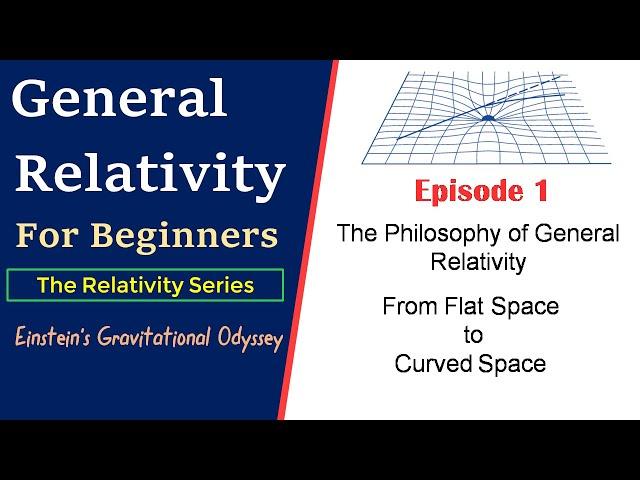 General Relativity

For Beginners

The Relativity Series

Einstein's Gravitational Odyssey

Episode 1

The Philosophy of General Relativity

From Flat Space to Curved Space